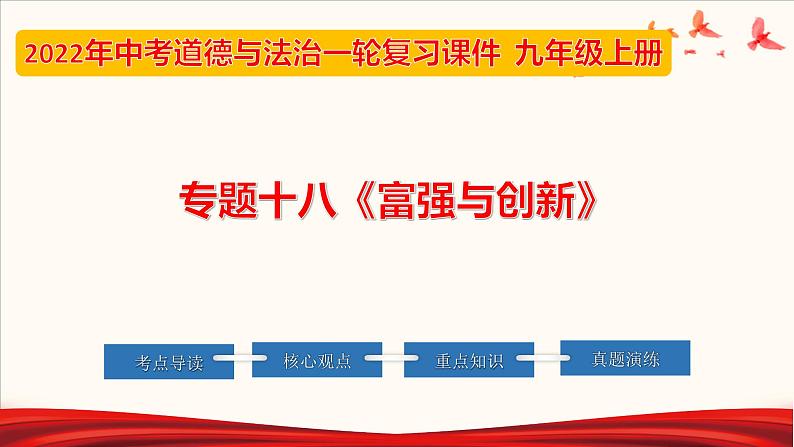 2022年中考道德与法治一轮复习课件 九年级上册

专题十八《富强与创新》

考点导读

核心观点

重点知识

真题演练